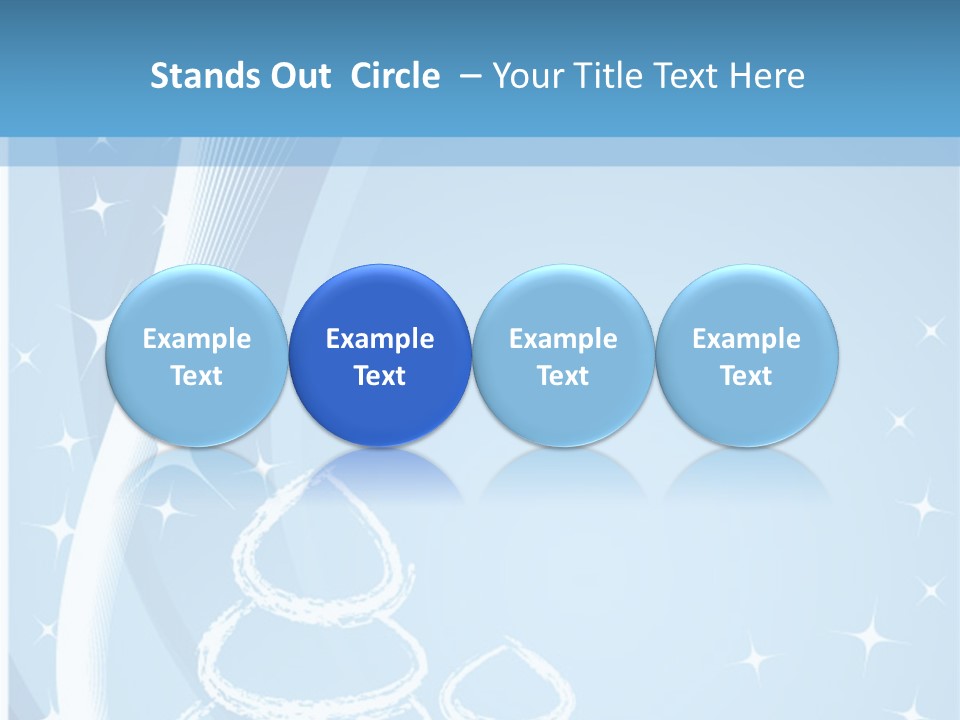 Stands Out Circle – Your Title Text Here

Example Text

Example Text

Example Text

Example Text